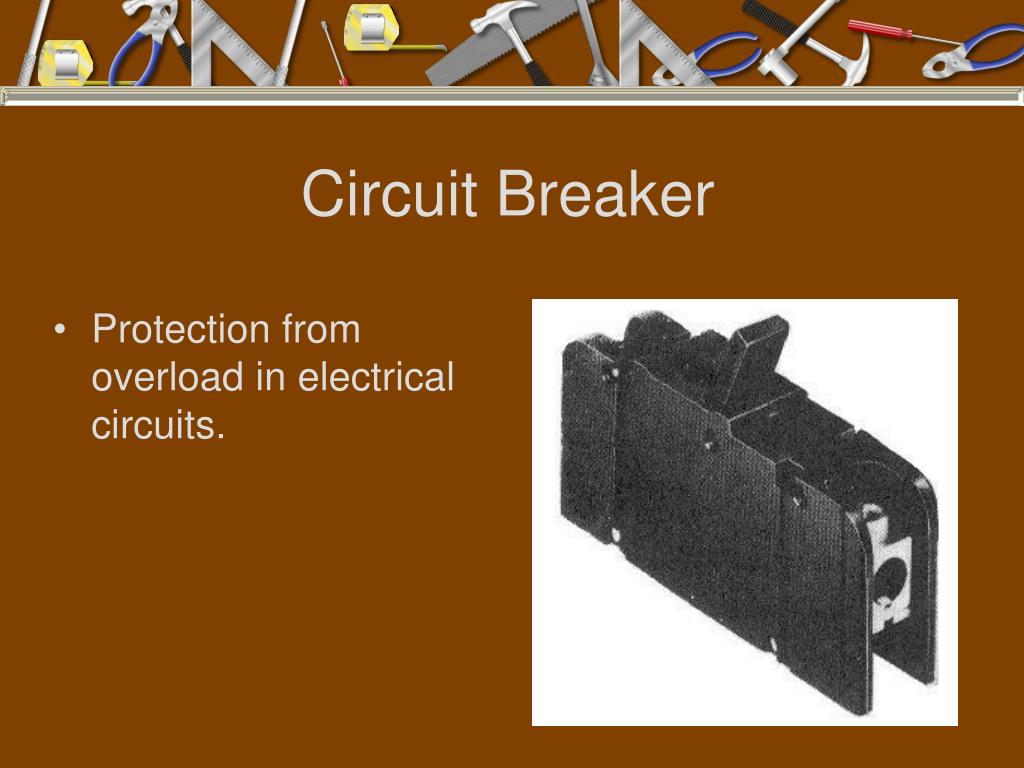 Circuit Breaker

• Protection from overload in electrical circuits.